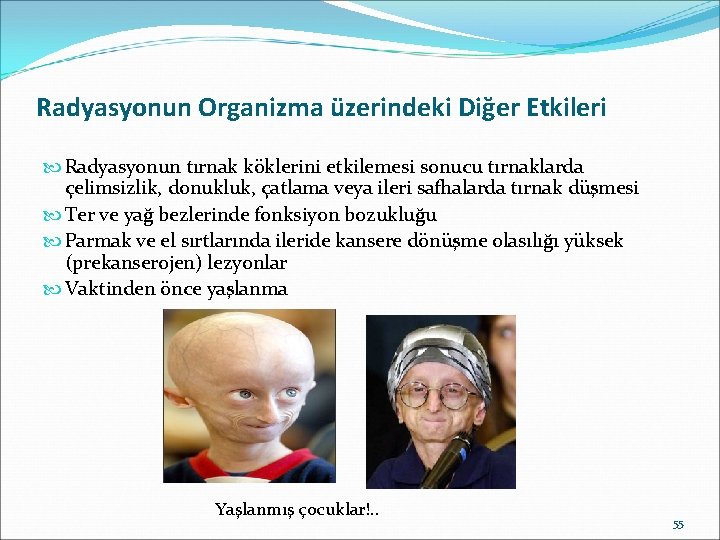 Radyasyonun Organizma üzerindeki Diğer Etkileri

Radyasyonun tırnak köklerini etkilemesi sonucu tırnaklarda çelimsizlik, donukluk, çatlama veya ileri safhalarda tırnak düşmesi

Ter ve yağ bezlerinde fonksiyon bozukluğu

Parmak ve el sırtlarında ileride kansere dönüşme olasılığı yüksek (prekanserojen) lezyonlar

Vaktinden önce yaşlanma

Yaşlanmış çocuklar!..

55